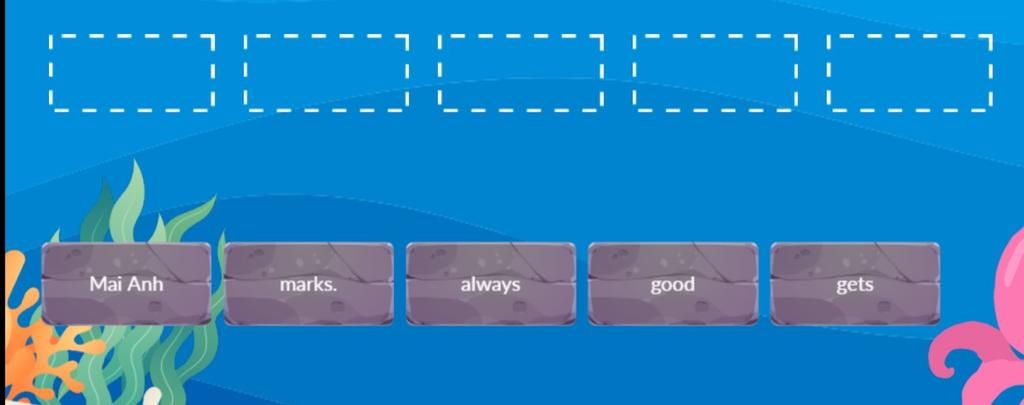 Mai Anh

marks.

always

good

gets